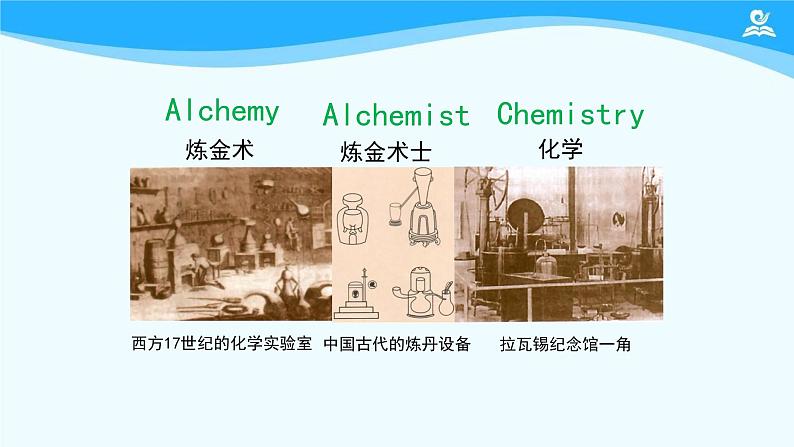 Alchemy
炼金术

Alchemist
炼金术士

Chemistry
化学

西方17世纪的化学实验室

中国古代的炼丹设备

拉瓦锡纪念馆一角